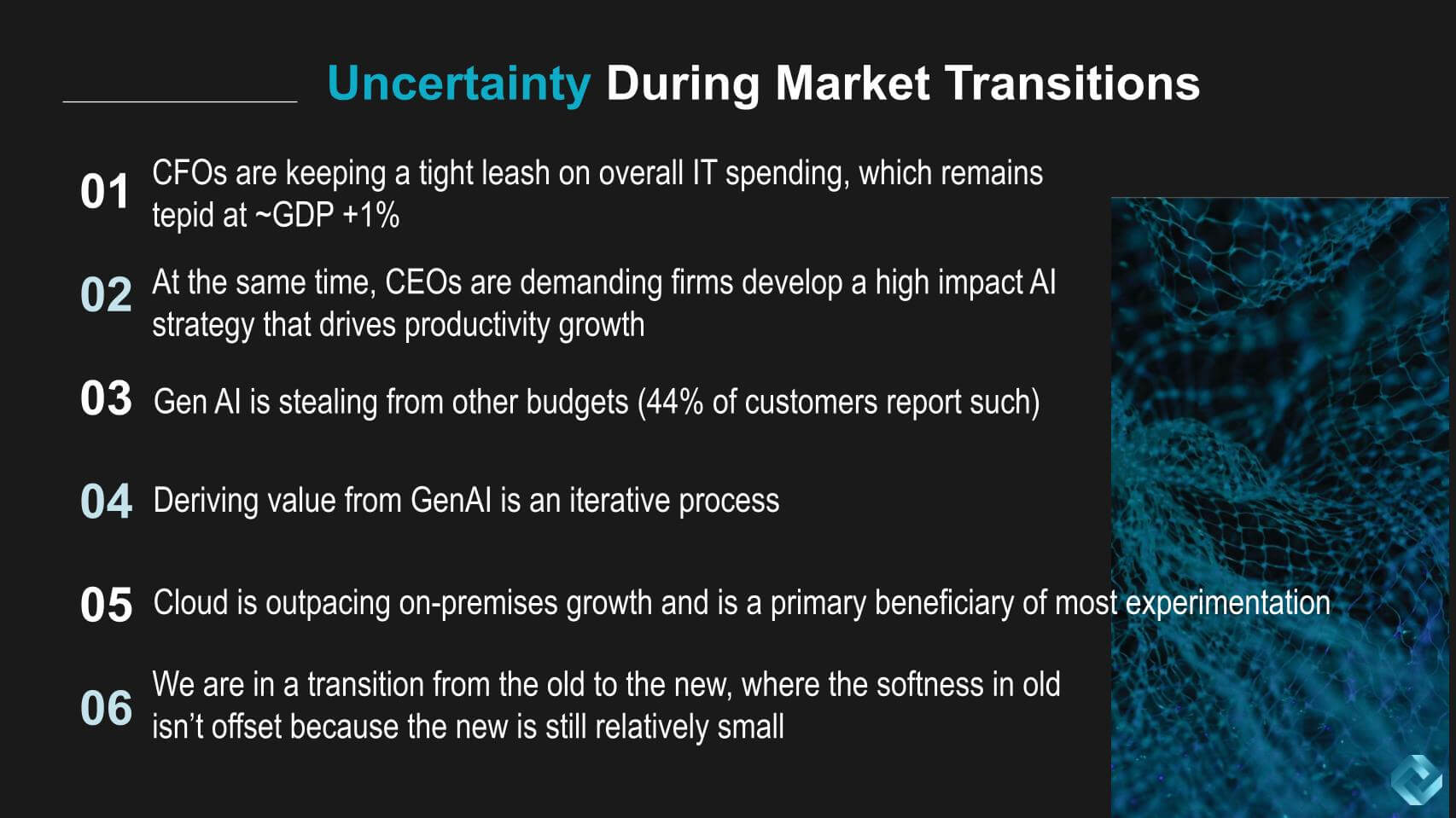 Uncertainty During Market Transitions

01 CFOs are keeping a tight leash on overall IT spending, which remains tepid at ~GDP +1%

02 At the same time, CEOs are demanding firms develop a high impact AI strategy that drives productivity growth

03 Gen AI is stealing from other budgets (44% of customers report such)

04 Deriving value from GenAI is an iterative process

05 Cloud is outpacing on-premises growth and is a primary beneficiary of most experimentation

06 We are in a transition from the old to the new, where the softness in old isn't offset because the new is still relatively small